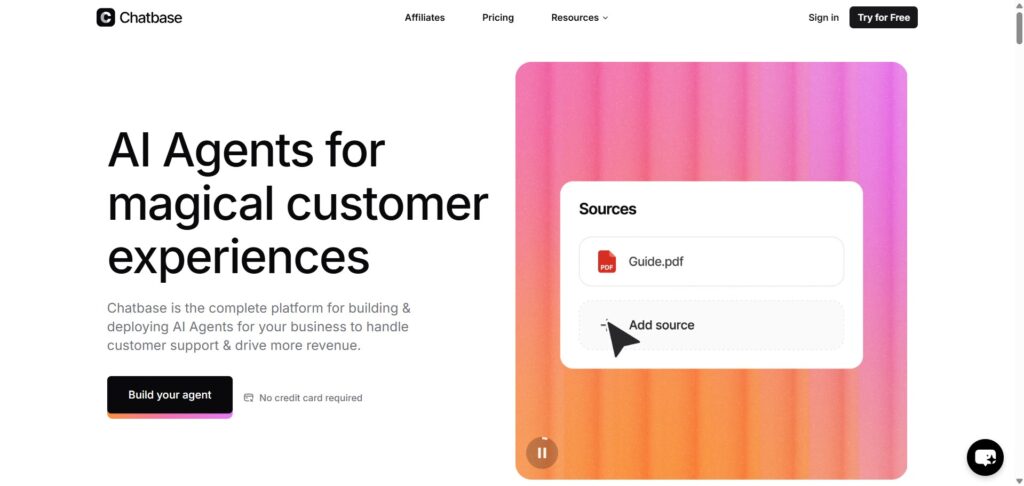 Chatbase

Affiliates Pricing Resources

Sign in Try for Free

AI Agents for magical customer experiences

Chatbase is the complete platform for building & deploying AI Agents for your business to handle customer support & drive more revenue.

Build your agent

No credit card required

Sources

PDF Guide.pdf

Add source